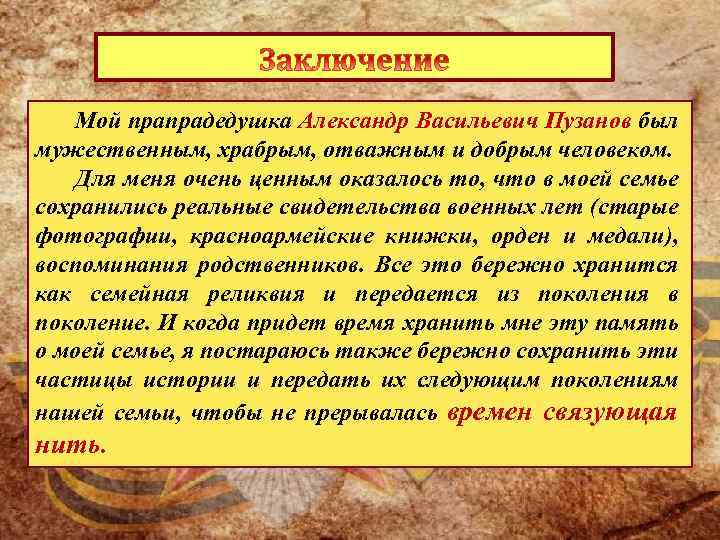 Заключение

Мой прапрадедушка Александр Васильевич Пузанов был мужественным, храбрым, отважным и добрым человеком.

Для меня очень ценным оказалось то, что в моей семье сохранились реальные свидетельства военных лет (старые фотографии, красноармейские книжки, орден и медали), воспоминания родственников. Все это бережно хранится как семейная реликвия и передается из поколения в поколение. И когда придет время хранить мне эту память о моей семье, я постараюсь также бережно сохранить эти частицы истории и передать их следующим поколениям нашей семьи, чтобы не прерывалась времен связующая нить.